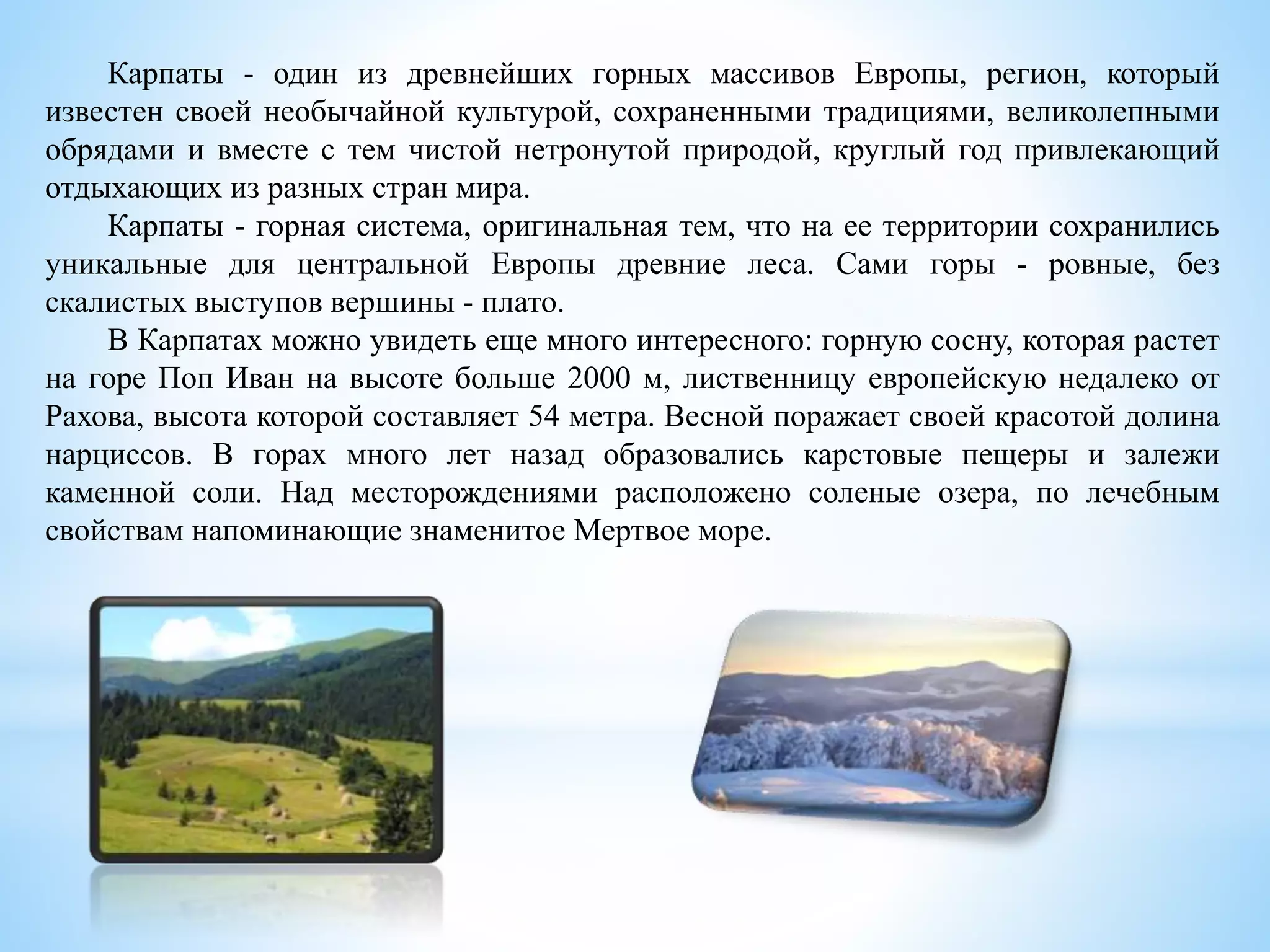 Карпаты - один из древнейших горных массивов Европы, регион, который известен своей необычайной культурой, сохраненными традициями, великолепными обрядами и вместе с тем чистой нетронутой природой, круглый год привлекающий отдыхающих из разных стран мира.

Карпаты - горная система, оригинальная тем, что на ее территории сохранились уникальные для центральной Европы древние леса. Сами горы - ровные, без скалистых выступов вершины - плато.

В Карпатах можно увидеть еще много интересного: горную сосну, которая растет на горе Поп Иван на высоте больше 2000 м, лиственницу европейскую недалеко от Рахова, высота которой составляет 54 метра. Весной поражает своей красотой долина нарциссов. В горах много лет назад образовались карстовые пещеры и залежи каменной соли. Над месторождениями расположено соленые озера, по лечебным свойствам напоминающие знаменитое Мертвое море.